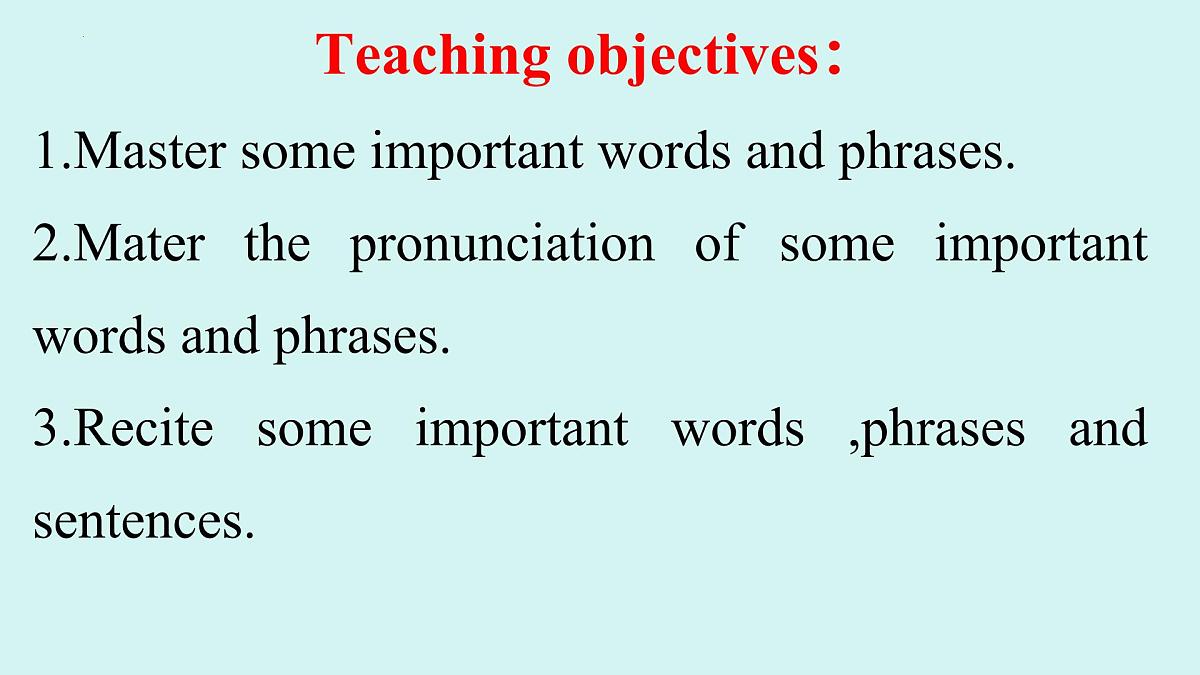 Teaching objectives：

1.Master some important words and phrases.

2.Mater the pronunciation of some important words and phrases.

3.Recite some important words ,phrases and sentences.